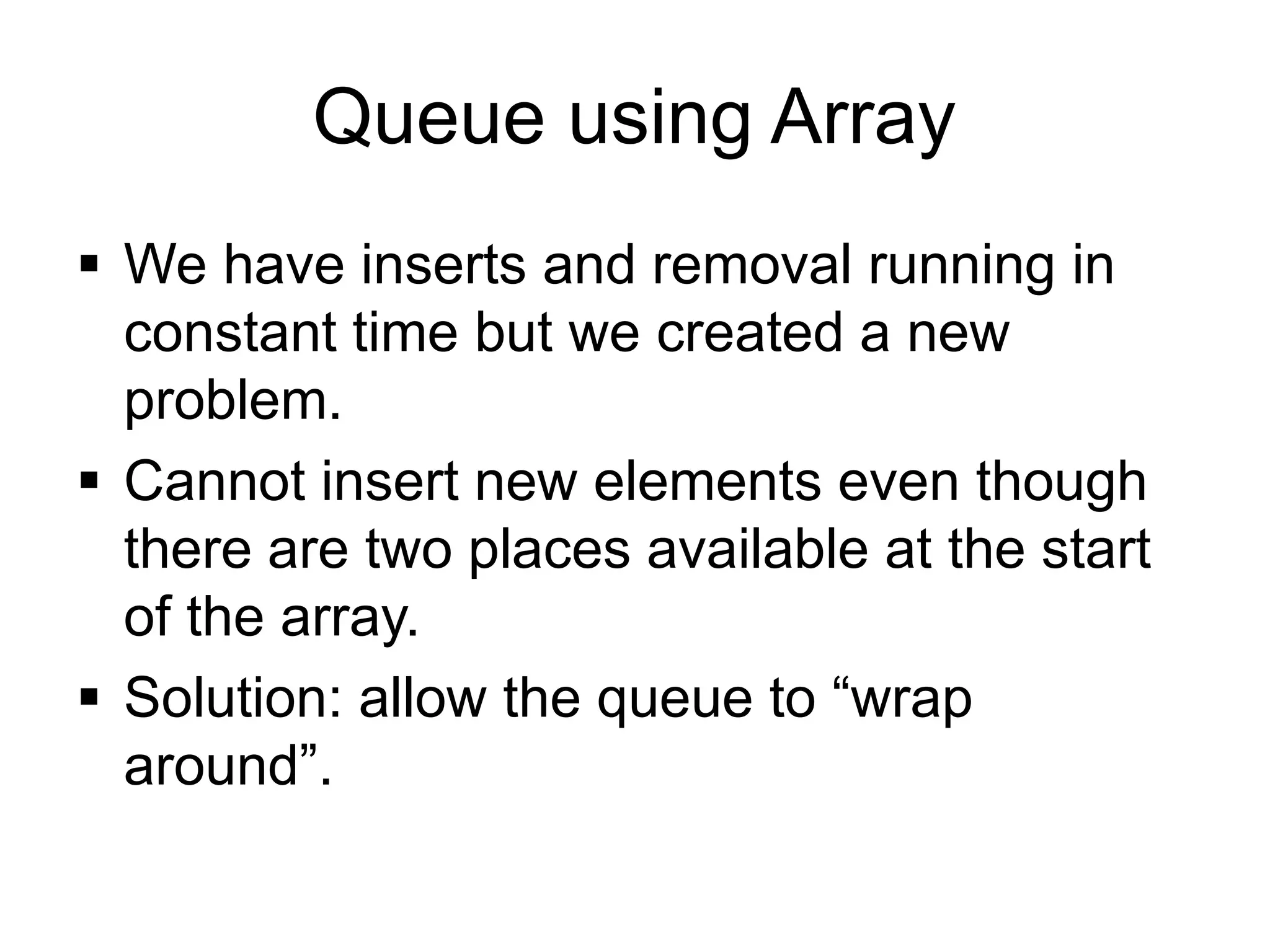 Queue using Array

▪ We have inserts and removal running in constant time but we created a new problem.

▪ Cannot insert new elements even though there are two places available at the start of the array.

▪ Solution: allow the queue to “wrap around”.